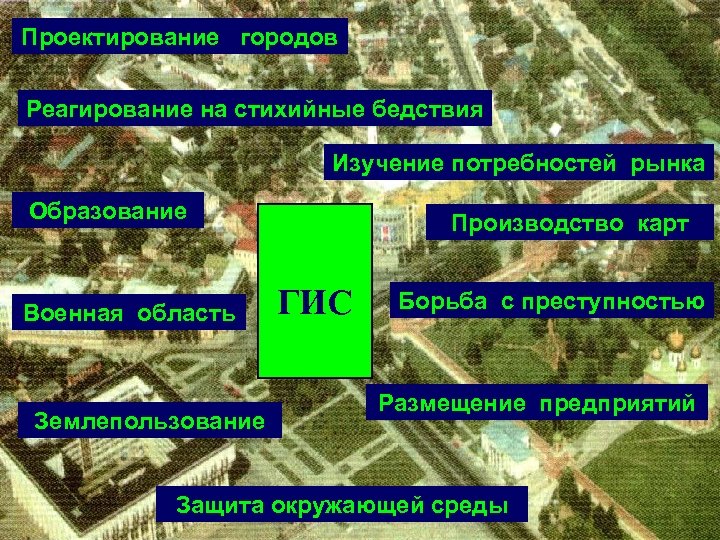 Проектирование городов

Реагирование на стихийные бедствия

Изучение потребностей рынка

Образование

Производство карт

ГИС

Военная область

Борьба с преступностью

Размещение предприятий

Землепользование

Защита окружающей среды